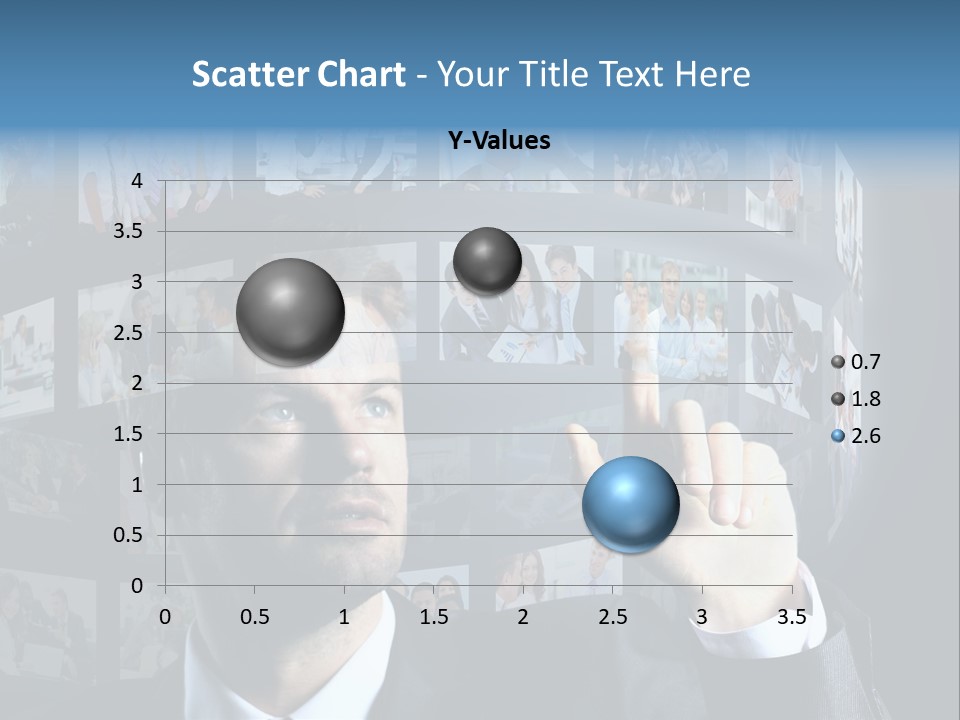 Scatter Chart - Your Title Text Here

Y-Values

4
3.5
3
2.5
2
1.5
1
0.5
0

0 0.5 1 1.5 2 2.5 3 3.5

0.7
1.8
2.6